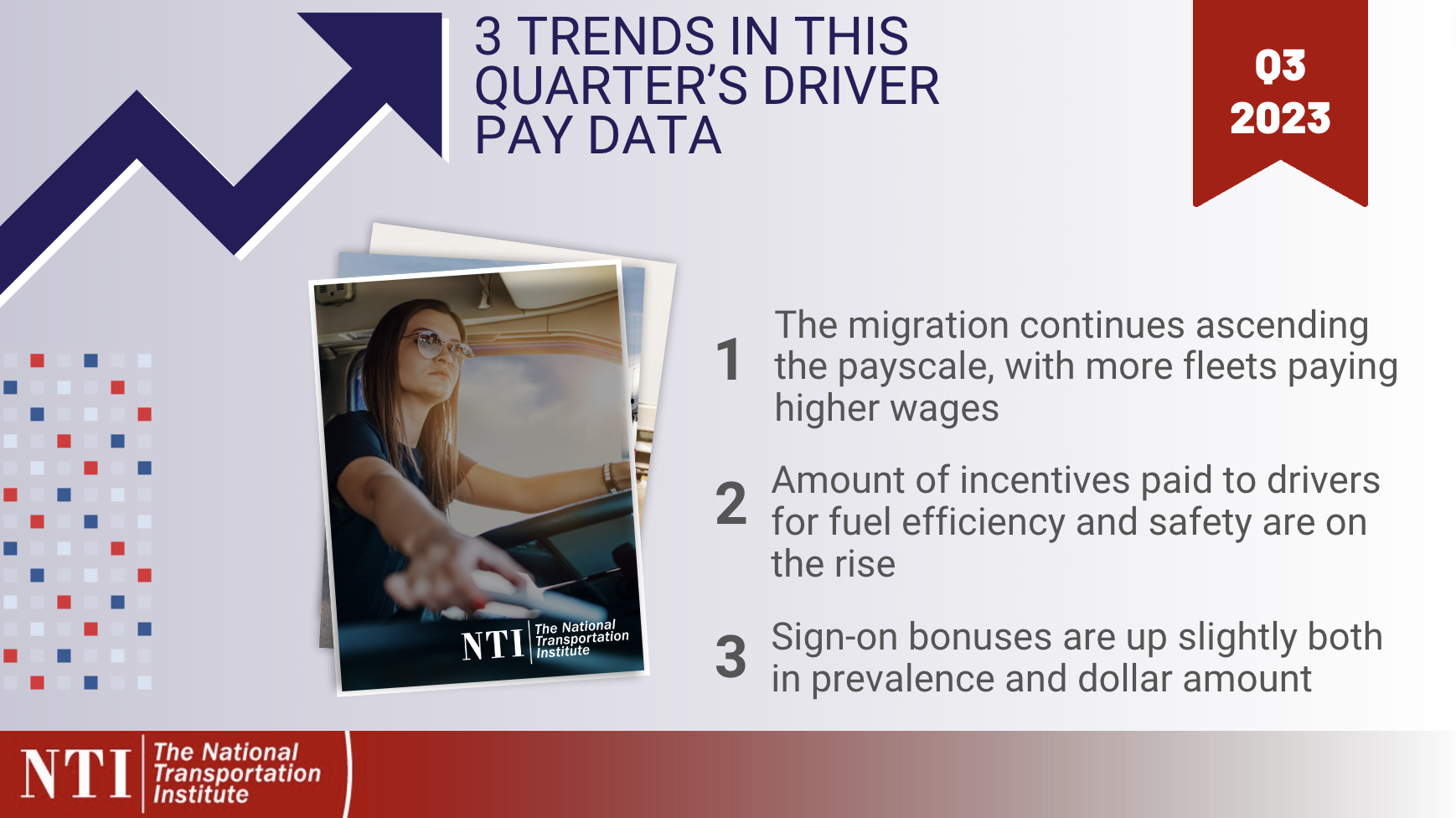 3 TRENDS IN THIS QUARTER'S DRIVER PAY DATA

Q3 2023

NTI The National Transportation Institute

1 The migration continues ascending the payscale, with more fleets paying higher wages

2 Amount of incentives paid to drivers for fuel efficiency and safety are on the rise

3 Sign-on bonuses are up slightly both in prevalence and dollar amount

NTI The National Transportation Institute